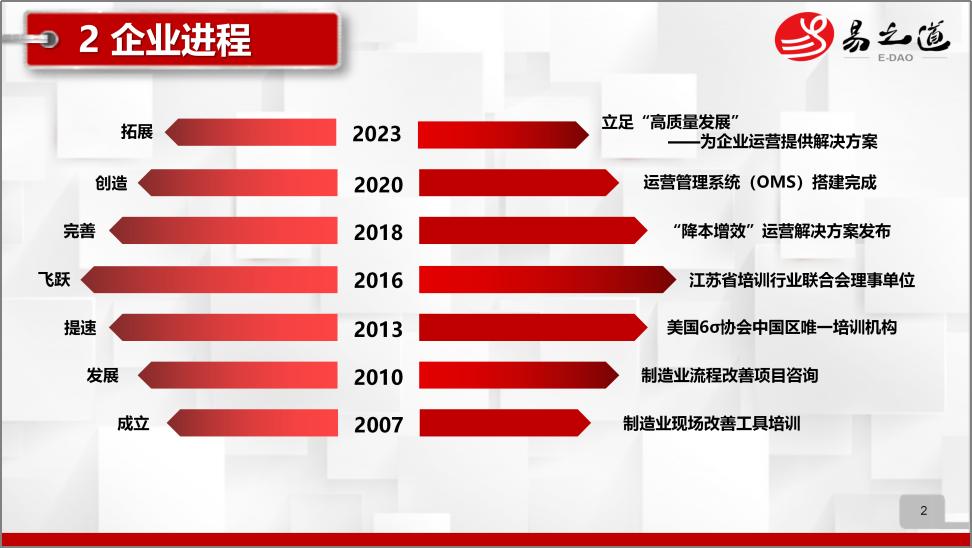 2 企业进程

易之道
E-DAO

拓展 2023 立足“高质量发展”
——为企业运营提供解决方案

创造 2020 运营管理系统（OMS）搭建完成

完善 2018 “降本增效”运营解决方案发布

飞跃 2016 江苏省培训行业联合会理事单位

提速 2013 美国6σ协会中国区唯一培训机构

发展 2010 制造业流程改善项目咨询

成立 2007 制造业现场改善工具培训

2